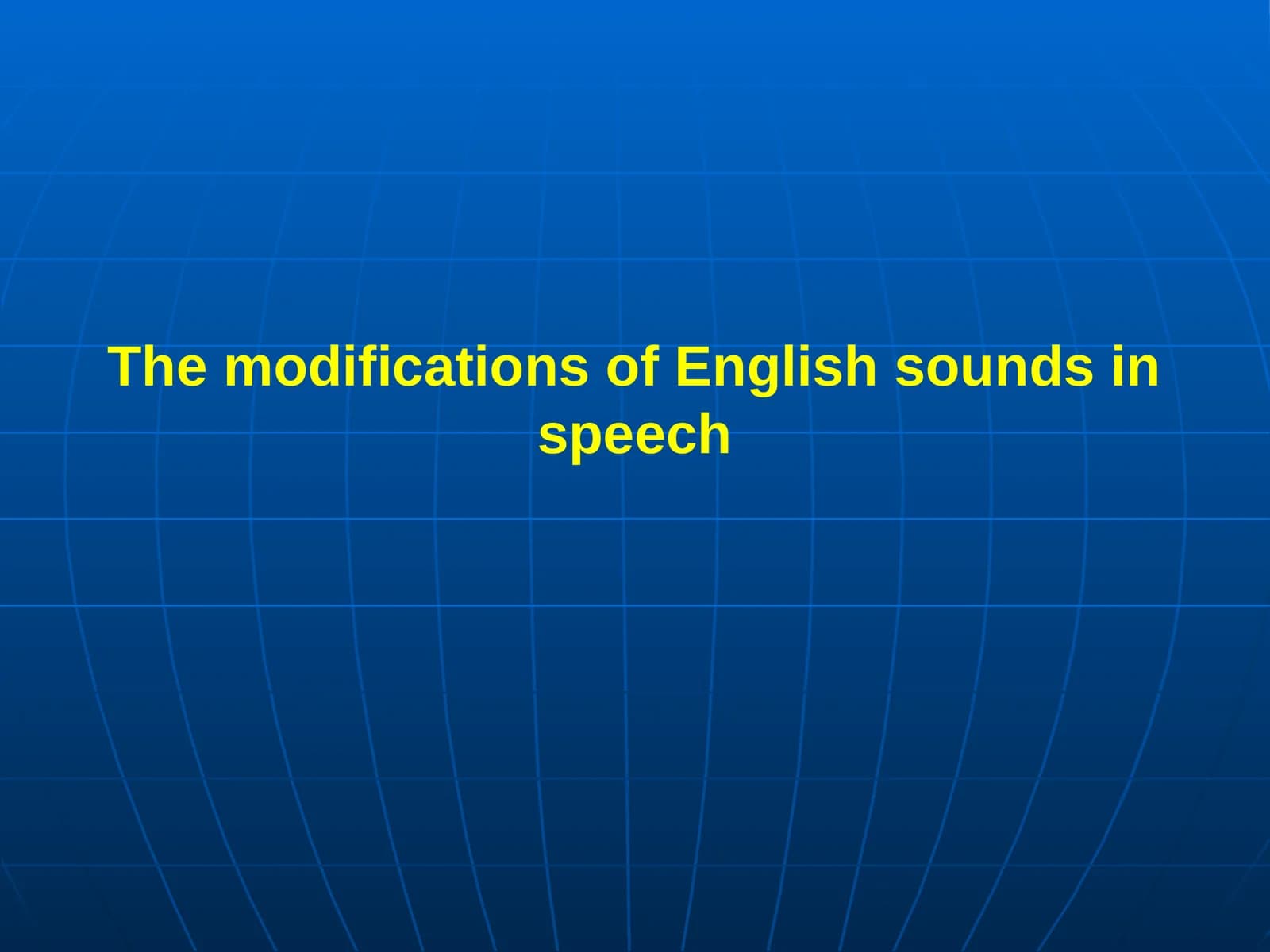 The modifications of English sounds in speech